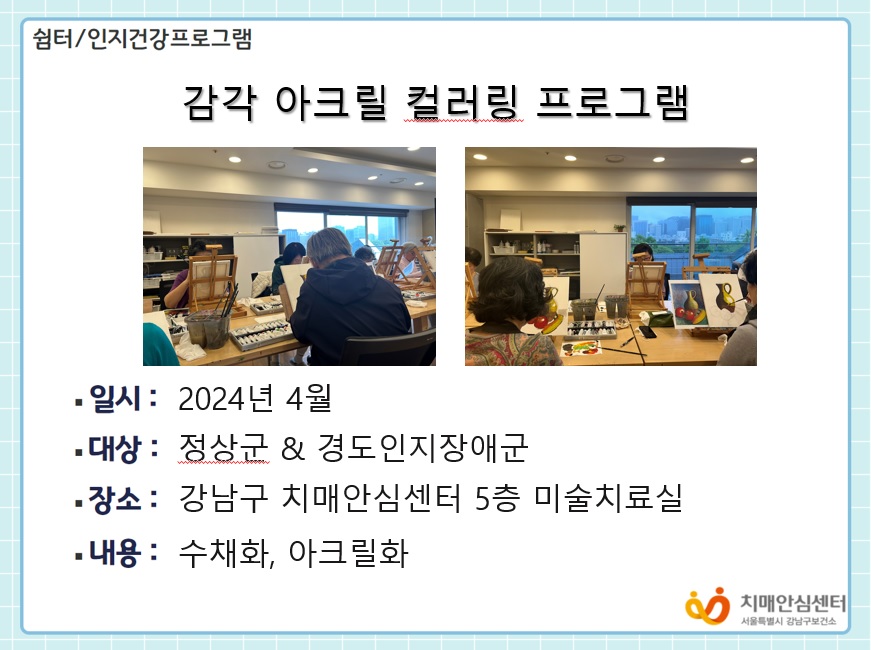 쉼터/인지건강프로그램

감각 아크릴 컬러링 프로그램

▪ 일시 : 2024년 4월

▪ 대상 : 정상군 & 경도인지장애군

▪ 장소 : 강남구 치매안심센터 5층 미술치료실

▪ 내용 : 수채화, 아크릴화

치매안심센터
서울특별시 강남구보건소